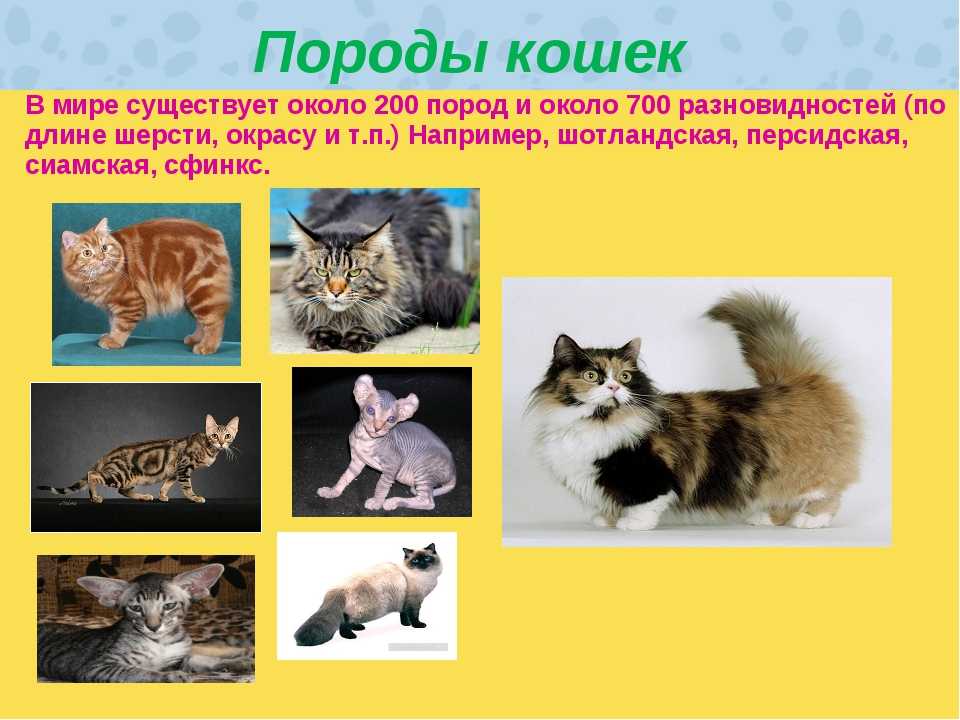 Породы кошек

В мире существует около 200 пород и около 700 разновидностей (по длине шерсти, окрасу и т.п.) Например, шотландская, персидская, сиамская, сфинкс.